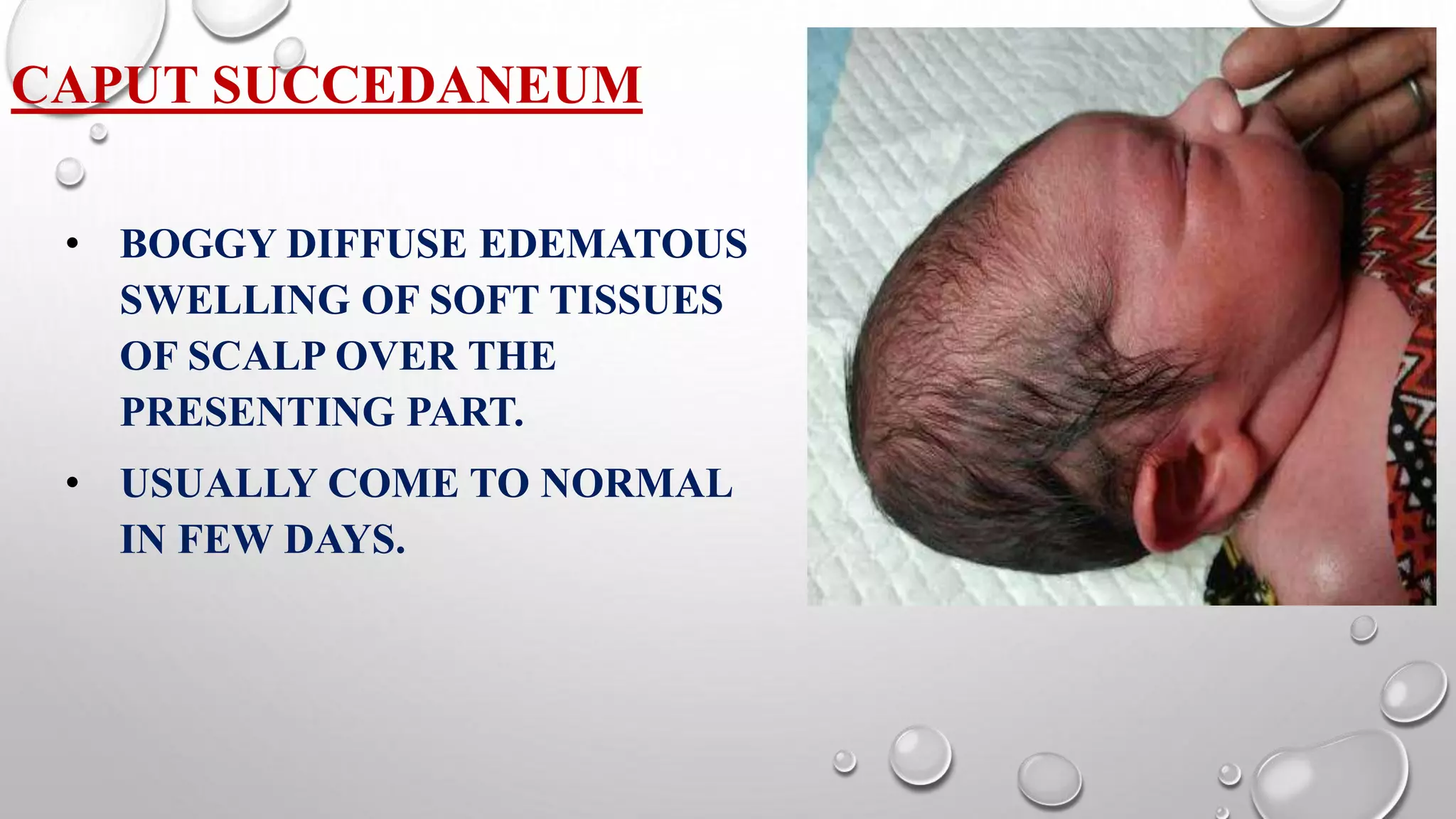 CAPUT SUCCEDANEUM

• BOGGY DIFFUSE EDEMATOUS SWELLING OF SOFT TISSUES OF SCALP OVER THE PRESENTING PART.

• USUALLY COME TO NORMAL IN FEW DAYS.